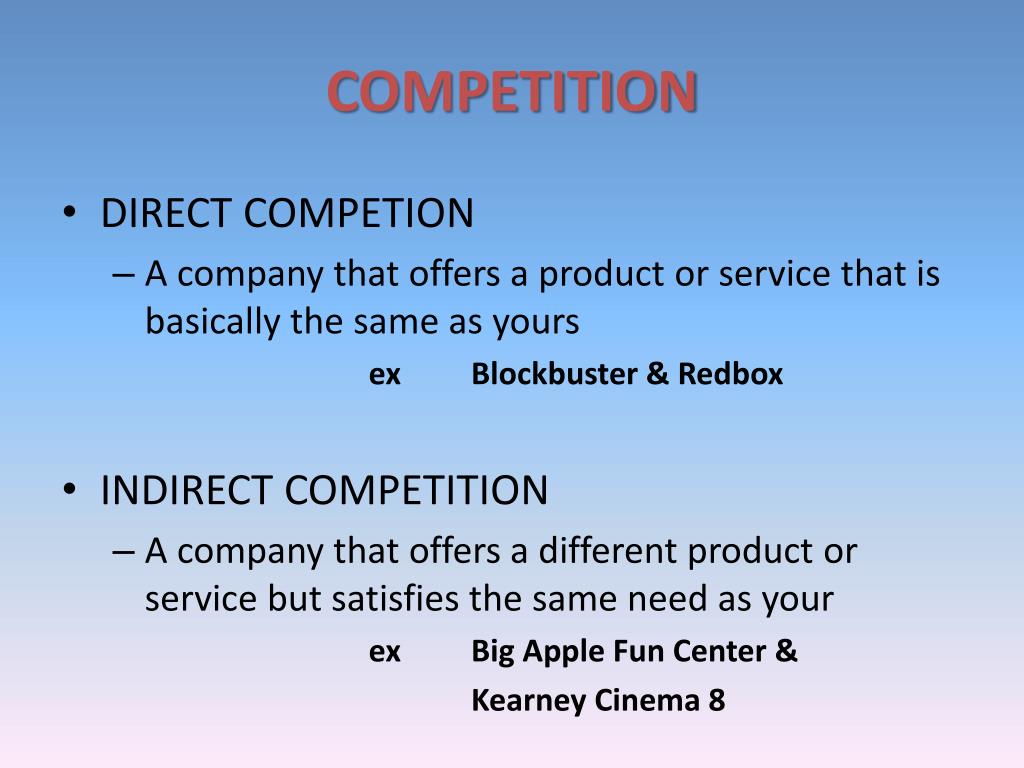 COMPETITION

• DIRECT COMPETION
– A company that offers a product or service that is basically the same as yours
ex Blockbuster & Redbox

• INDIRECT COMPETITION
– A company that offers a different product or service but satisfies the same need as your
ex Big Apple Fun Center &
Kearney Cinema 8